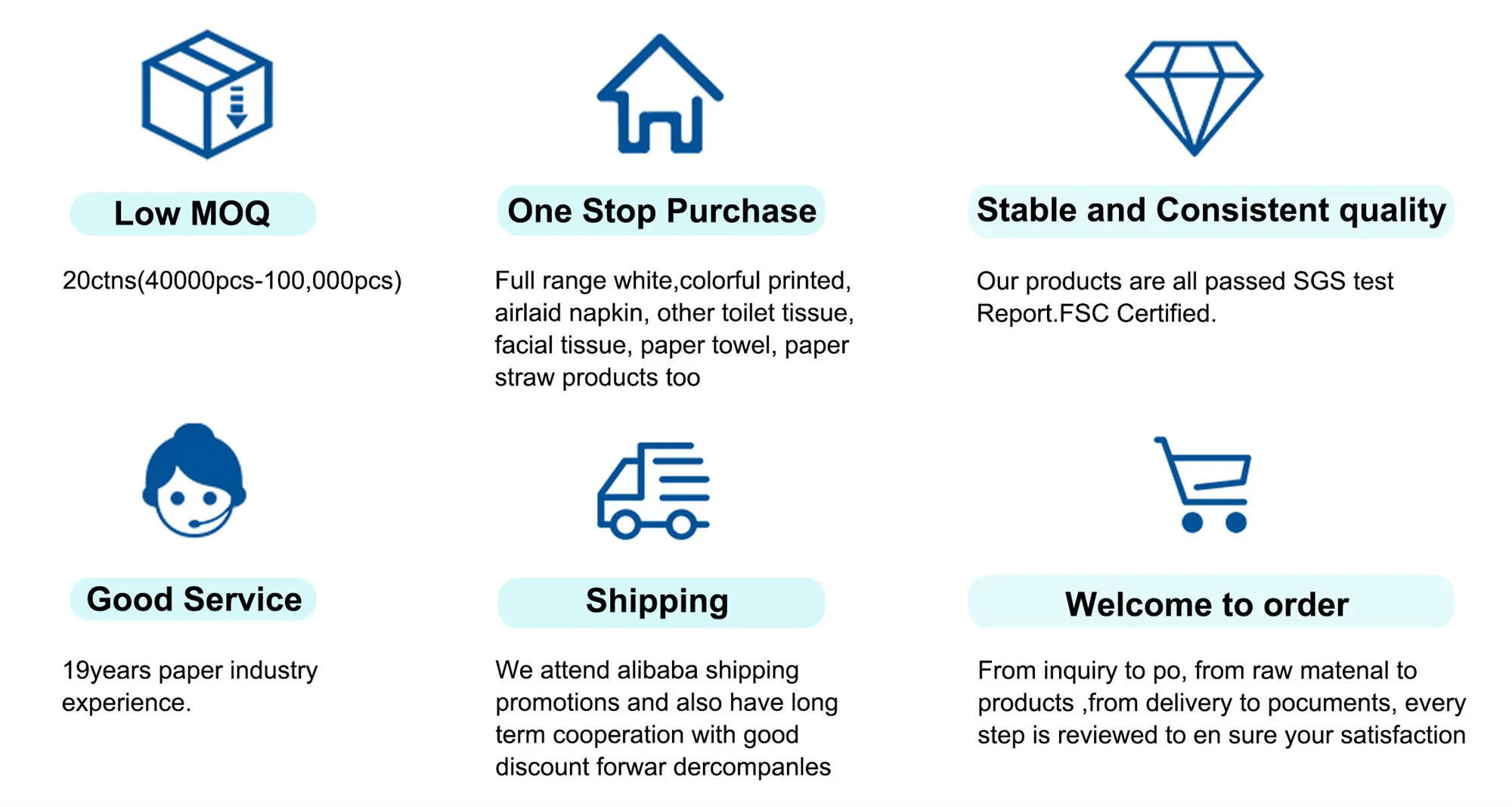 Low MOQ

20ctns(40000pcs-100,000pcs)

One Stop Purchase

Full range white,colorful printed, airlaid napkin, other toilet tissue, facial tissue, paper towel, paper straw products too

Stable and Consistent quality

Our products are all passed SGS test Report.FSC Certified.

Good Service

19years paper industry experience.

Shipping

We attend alibaba shipping promotions and also have long term cooperation with good discount forwar dercompanles

Welcome to order

From inquiry to po, from raw matenal to products ,from delivery to pocuments, every step is reviewed to en sure your satisfaction